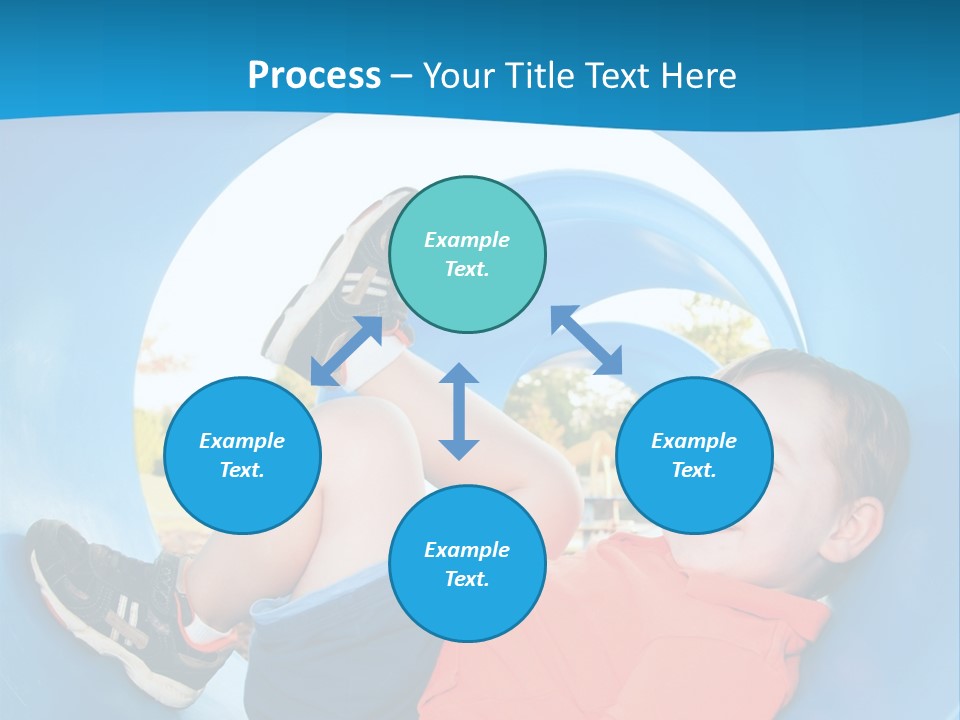 Process – Your Title Text Here

Example Text.

Example Text.

Example Text.

Example Text.